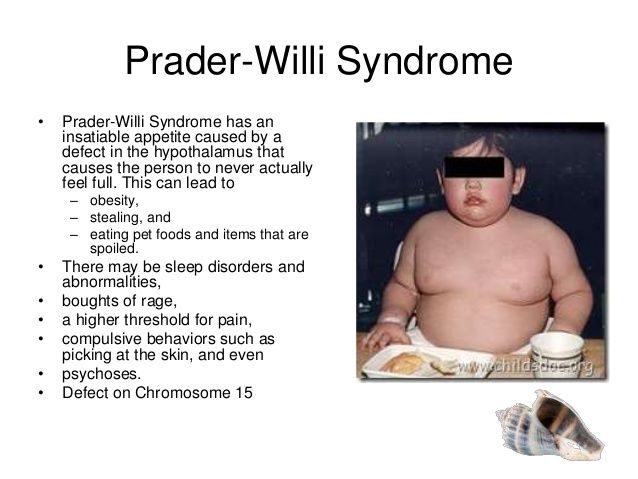 Prader-Willi Syndrome

• Prader-Willi Syndrome has an insatiable appetite caused by a defect in the hypothalamus that causes the person to never actually feel full. This can lead to
– obesity,
– stealing, and
– eating pet foods and items that are spoiled.
• There may be sleep disorders and abnormalities,
• boughts of rage,
• a higher threshold for pain,
• compulsive behaviors such as picking at the skin, and even
• psychoses.
• Defect on Chromosome 15

www.childsdoc.org